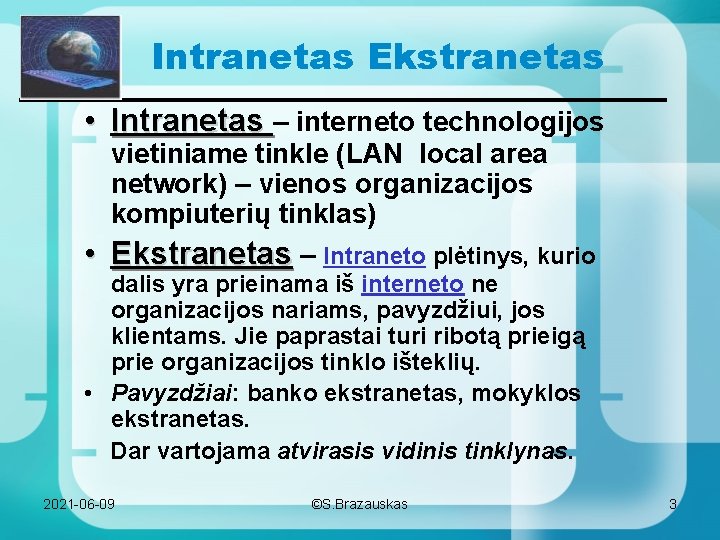 Intranetas Ekstranetas

• Intranetas – interneto technologijos vietiniame tinkle (LAN local area network) – vienos organizacijos kompiuterių tinklas)

• Ekstranetas – Intraneto plėtinys, kurio dalis yra prieinama iš interneto ne organizacijos nariams, pavyzdžiui, jos klientams. Jie paprastai turi ribotą prieigą prie organizacijos tinklo išteklių.

• Pavyzdžiai: banko ekstranetas, mokyklos ekstranetas.

Dar vartojama atvirasis vidinis tinklynas.

2021-06-09 ©S.Brazauskas 3